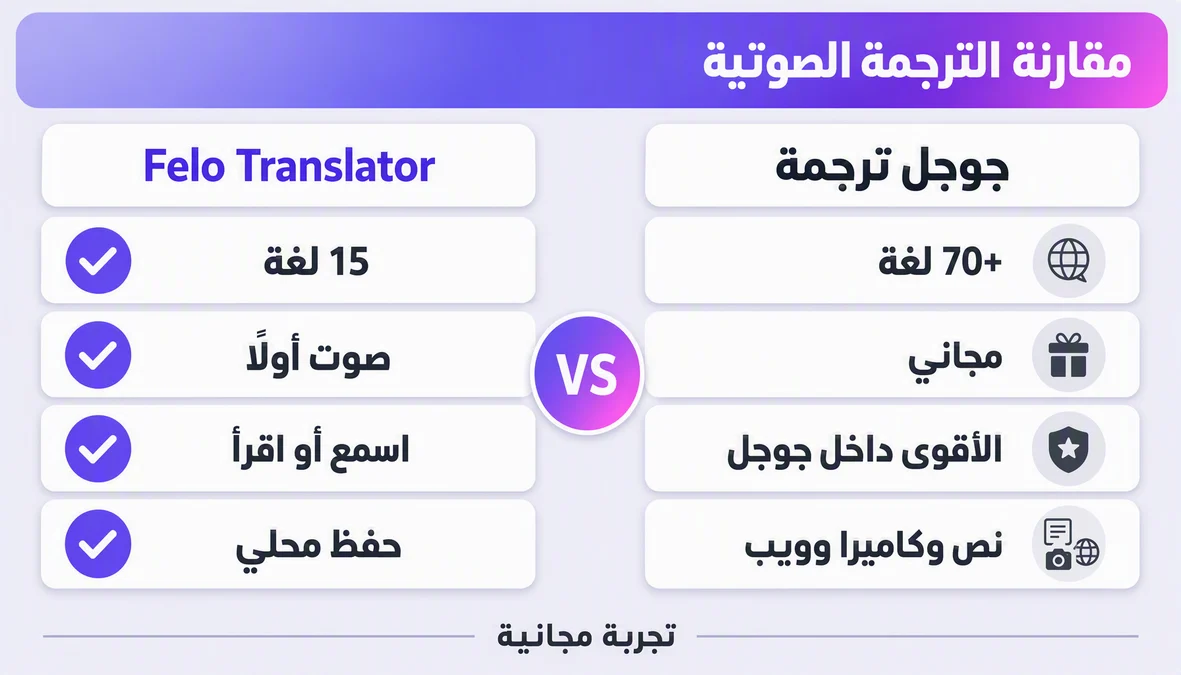 مقارنة الترجمة الصوتية

جوجل ترجمة

+70 لغة

مجاني

الأقوى داخل جوجل

نص وكاميرا وويب

VS

Felo Translator

15 لغة

صوت أولًا

اسمع أو اقرأ

حفظ محلي

تجربة مجانية